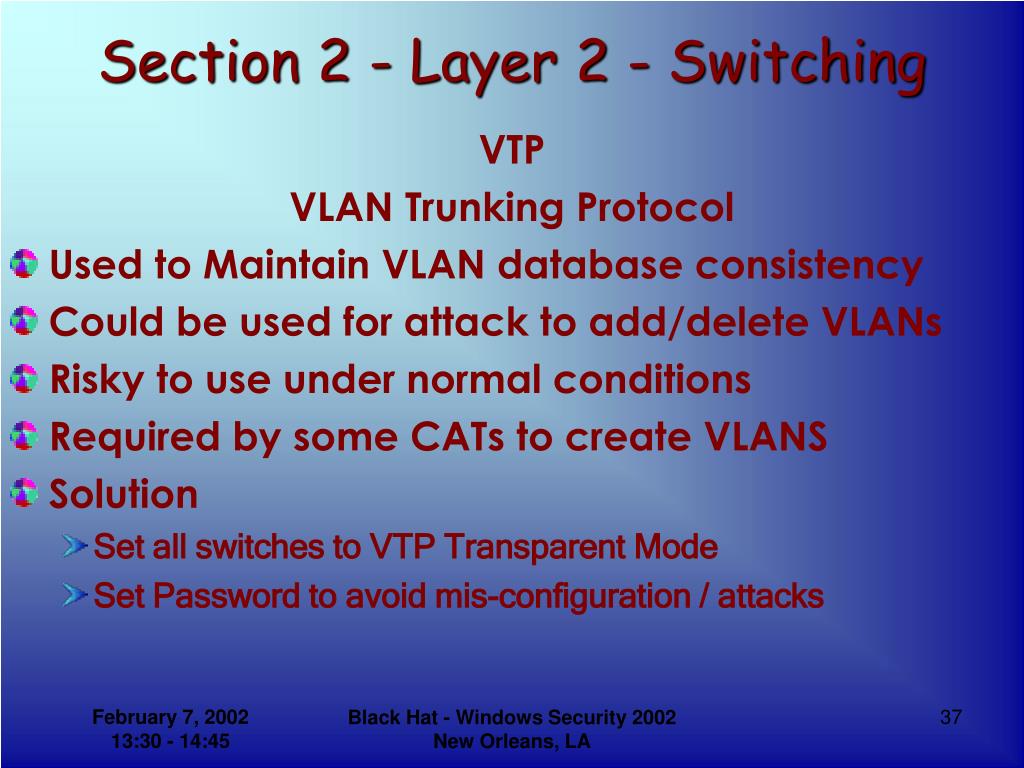 Section 2 - Layer 2 - Switching

VTP

VLAN Trunking Protocol

Used to Maintain VLAN database consistency

Could be used for attack to add/delete VLANs

Risky to use under normal conditions

Required by some CATs to create VLANS

Solution

Set all switches to VTP Transparent Mode

Set Password to avoid mis-configuration / attacks

February 7, 2002
13:30 - 14:45

Black Hat - Windows Security 2002
New Orleans, LA

37